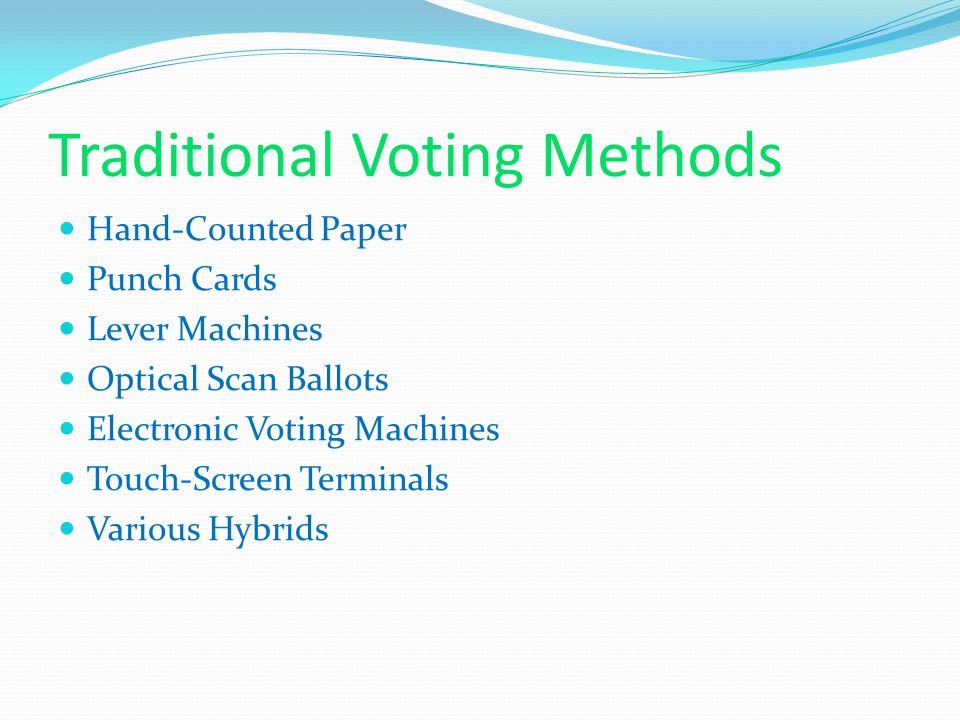 Traditional Voting Methods

- Hand-Counted Paper
- Punch Cards
- Lever Machines
- Optical Scan Ballots
- Electronic Voting Machines
- Touch-Screen Terminals
- Various Hybrids